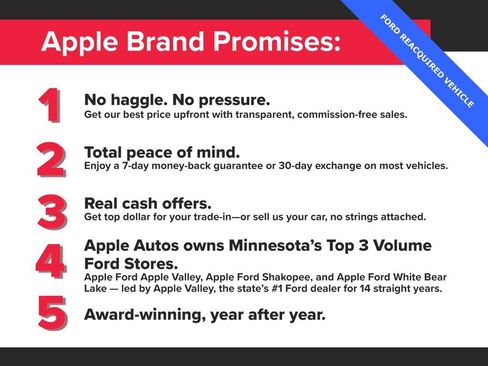 Apple Brand Promises:

FORD REACQUIRED VEHICLE

1 No haggle. No pressure.
Get our best price upfront with transparent, commission-free sales.

2 Total peace of mind.
Enjoy a 7-day money-back guarantee or 30-day exchange on most vehicles.

3 Real cash offers.
Get top dollar for your trade-in—or sell us your car, no strings attached.

4 Apple Autos owns Minnesota's Top 3 Volume Ford Stores.
Apple Ford Apple Valley, Apple Ford Shakopee, and Apple Ford White Bear Lake — led by Apple Valley, the state's #1 Ford dealer for 14 straight years.

5 Award-winning, year after year.